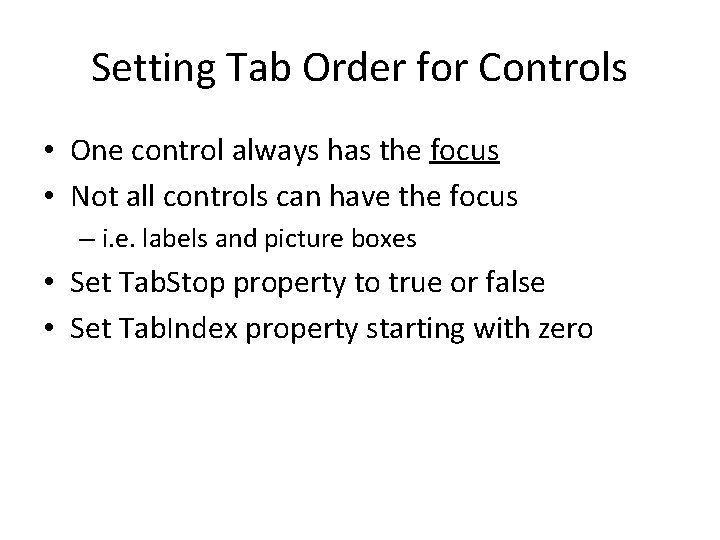 Setting Tab Order for Controls

• One control always has the focus
• Not all controls can have the focus
– i.e. labels and picture boxes
• Set TabStop property to true or false
• Set TabIndex property starting with zero